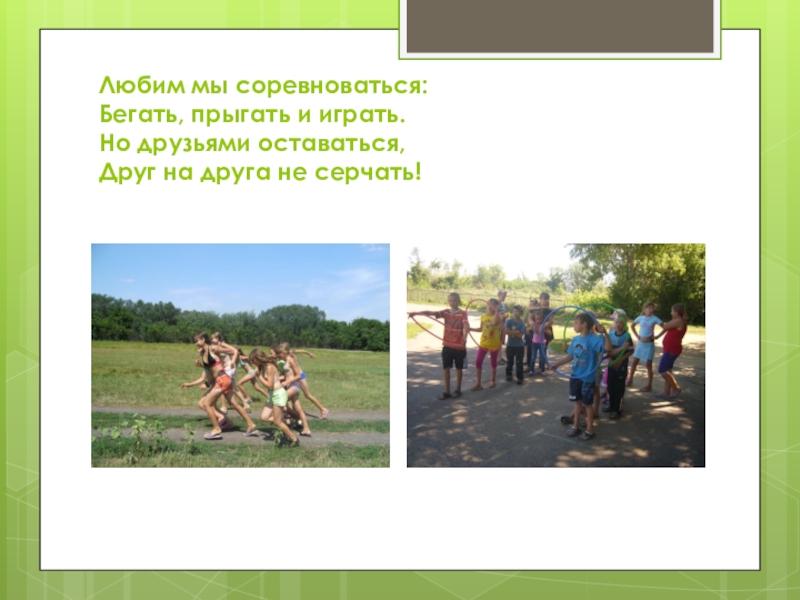 Любим мы соревноваться:
Бегать, прыгать и играть.
Но друзьями оставаться,
Друг на друга не серчать!